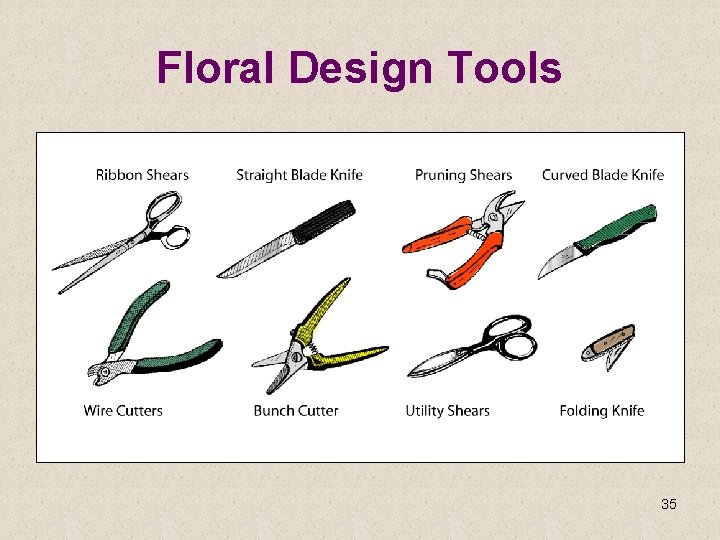 Floral Design Tools

Ribbon Shears
Straight Blade Knife
Pruning Shears
Curved Blade Knife

Wire Cutters
Bunch Cutter
Utility Shears
Folding Knife

35